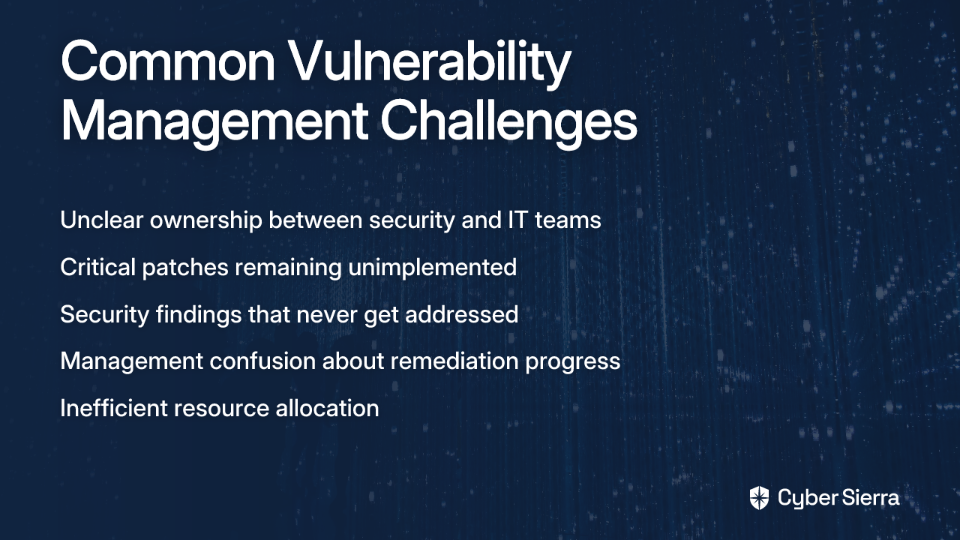 Common Vulnerability Management Challenges

Unclear ownership between security and IT teams

Critical patches remaining unimplemented

Security findings that never get addressed

Management confusion about remediation progress

Inefficient resource allocation

Cyber Sierra